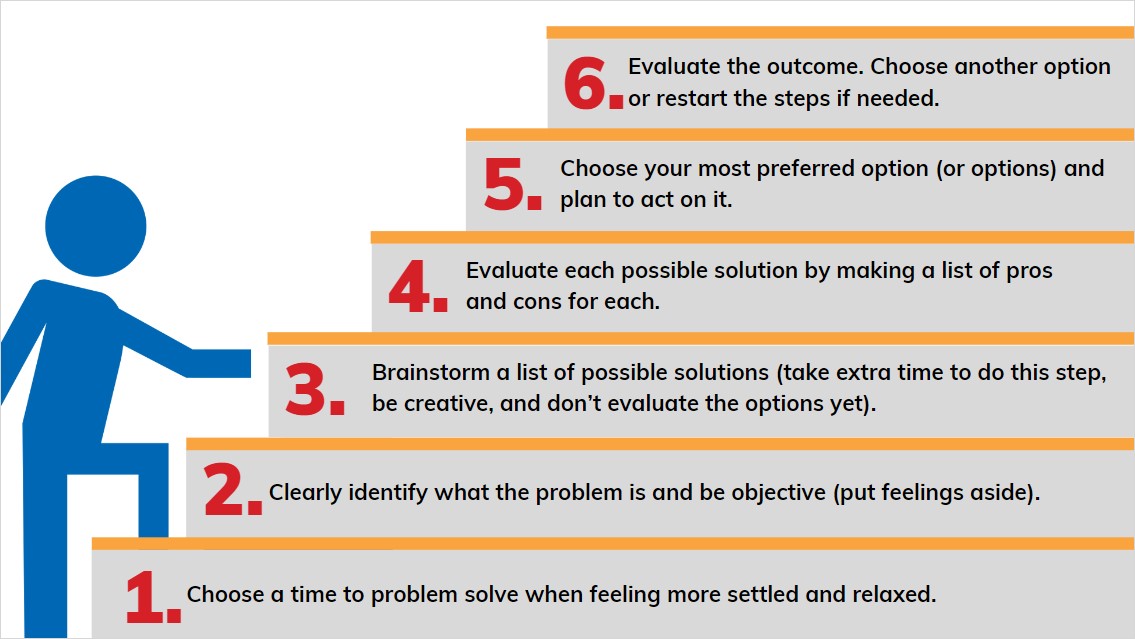 6. Evaluate the outcome. Choose another option or restart the steps if needed.

5. Choose your most preferred option (or options) and plan to act on it.

4. Evaluate each possible solution by making a list of pros and cons for each.

3. Brainstorm a list of possible solutions (take extra time to do this step, be creative, and don't evaluate the options yet).

2. Clearly identify what the problem is and be objective (put feelings aside).

1. Choose a time to problem solve when feeling more settled and relaxed.